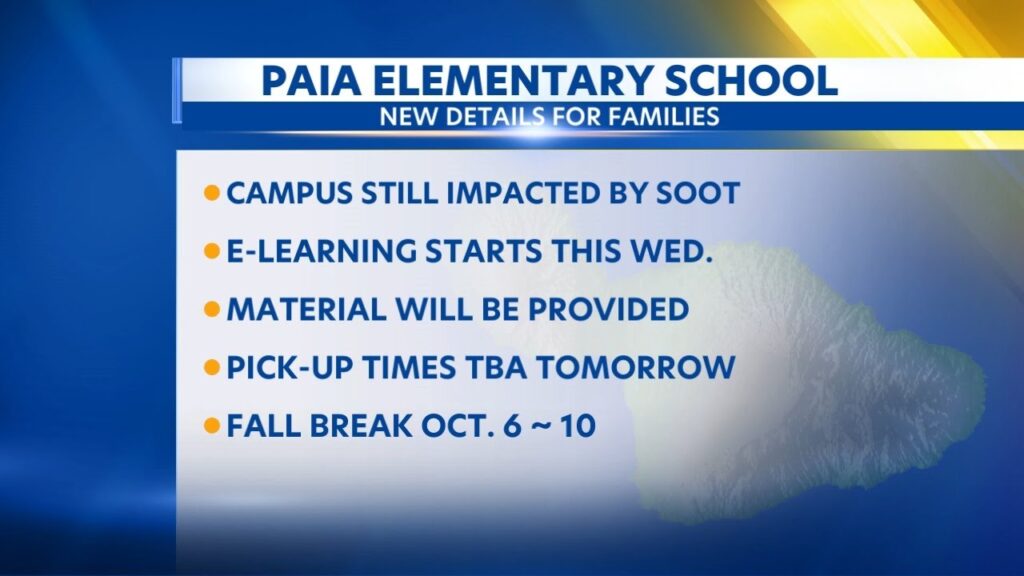 PAIA ELEMENTARY SCHOOL
NEW DETAILS FOR FAMILIES

• CAMPUS STILL IMPACTED BY SOOT
• E-LEARNING STARTS THIS WED.
• MATERIAL WILL BE PROVIDED
• PICK-UP TIMES TBA TOMORROW
• FALL BREAK OCT. 6 ~ 10